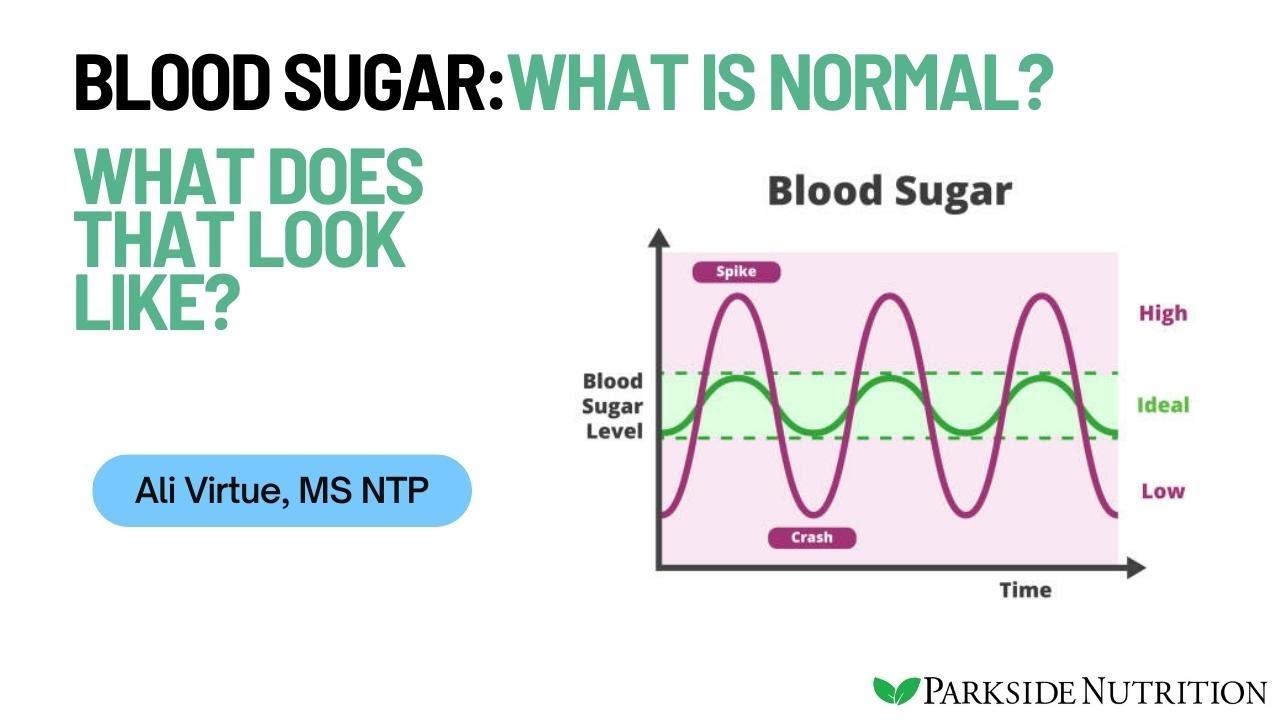 BLOOD SUGAR: WHAT IS NORMAL?

WHAT DOES THAT LOOK LIKE?

Ali Virtue, MS NTP

Blood Sugar

Spike

High

Blood Sugar Level

Ideal

Low

Crash

Time

PARKSIDE NUTRITION